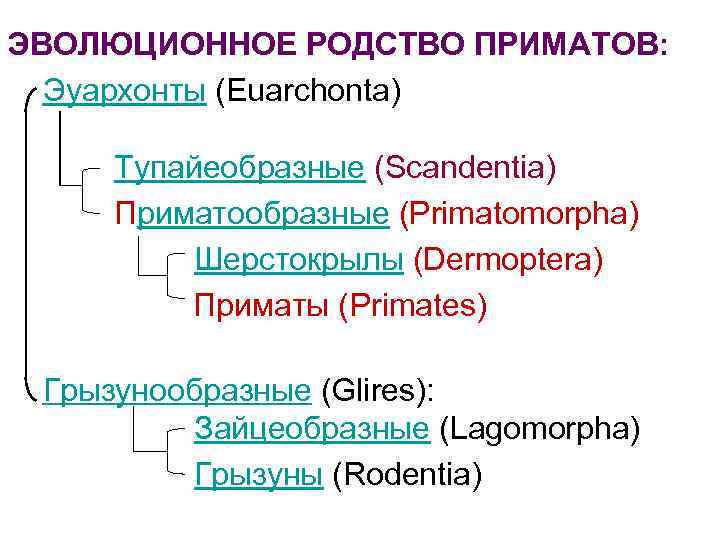 ЭВОЛЮЦИОННОЕ РОДСТВО ПРИМАТОВ:

Эуархонты (Euarchonta)

Тупайеобразные (Scandentia)

Приматообразные (Primatomorpha)

Шерстокрылы (Dermoptera)

Приматы (Primates)

Грызунообразные (Glires):

Зайцеобразные (Lagomorpha)

Грызуны (Rodentia)